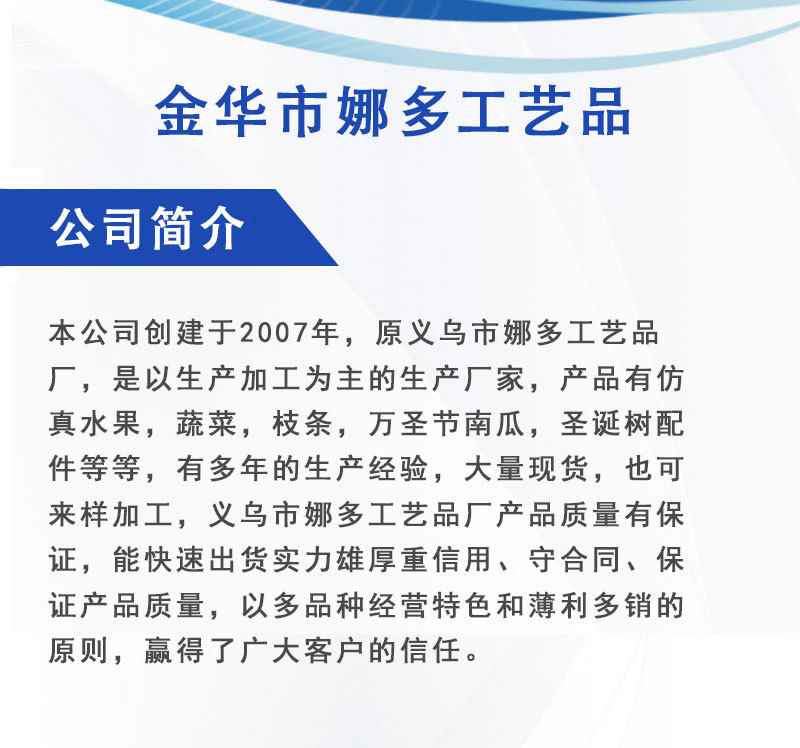 金华市娜多工艺品

公司简介

本公司创建于2007年，原义乌市娜多工艺品厂，是以生产加工为主的生产厂家，产品有仿真水果，蔬菜，枝条，万圣节南瓜，圣诞树配件等等，有多年的生产经验，大量现货，也可来样加工，义乌市娜多工艺品厂产品质量有保证，能快速出货实力雄厚重信用、守合同、保证产品质量，以多品种经营特色和薄利多销的原则，赢得了广大客户的信任。